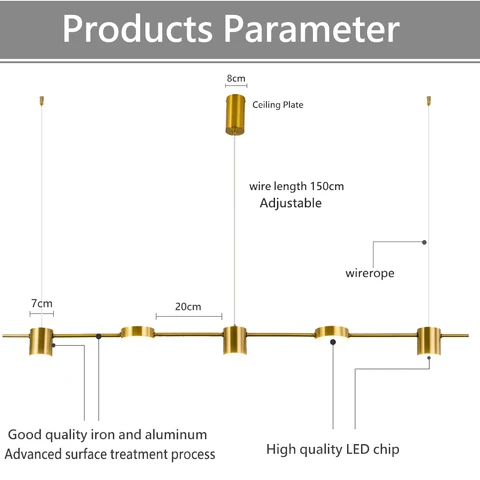 Products Parameter

8cm

Ceiling Plate

wire length 150cm
Adjustable

wirerope

7cm

20cm

Good quality iron and aluminum
Advanced surface treatment process

High quality LED chip